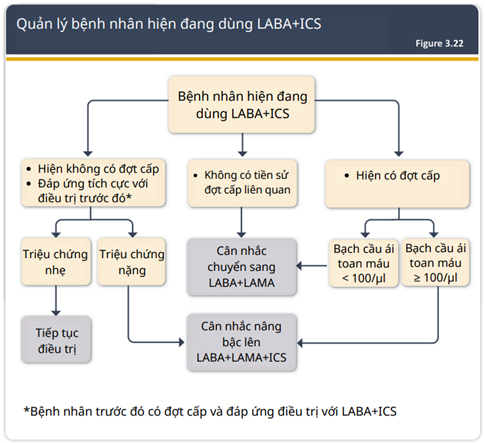 Quản lý bệnh nhân hiện đang dùng LABA+ICS

Figure 3.22

Bệnh nhân hiện đang dùng LABA+ICS

• Hiện không có đợt cấp
• Đáp ứng tích cực với điều trị trước đó*

• Không có tiền sử đợt cấp liên quan

• Hiện có đợt cấp

Triệu chứng nhẹ

Triệu chứng nặng

Cân nhắc chuyển sang LABA+LAMA

Bạch cầu ái toan máu < 100/µl

Bạch cầu ái toan máu ≥ 100/µl

Tiếp tục điều trị

Cân nhắc nâng bậc lên LABA+LAMA+ICS

*Bệnh nhân trước đó có đợt cấp và đáp ứng điều trị với LABA+ICS